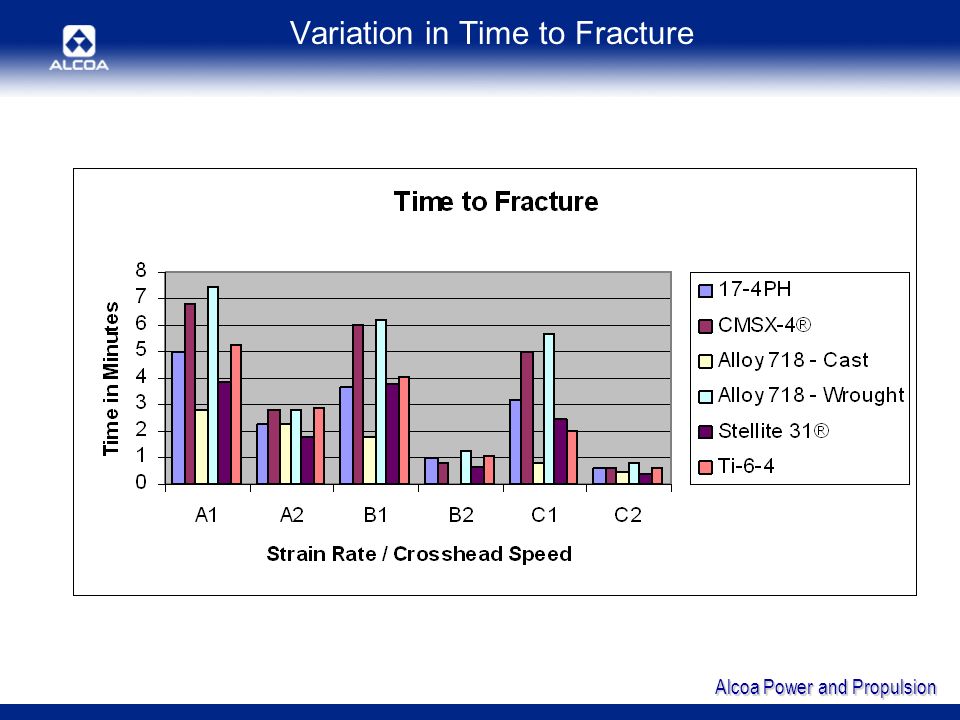 ALCOA

Variation in Time to Fracture

Time to Fracture

Time in Minutes

8
7
6
5
4
3
2
1
0

A1 A2 B1 B2 C1 C2

Strain Rate / Crosshead Speed

17-4PH
CMSX-4®
Alloy 718 - Cast
Alloy 718 - Wrought
Stellite 31®
Ti-6-4

Alcoa Power and Propulsion